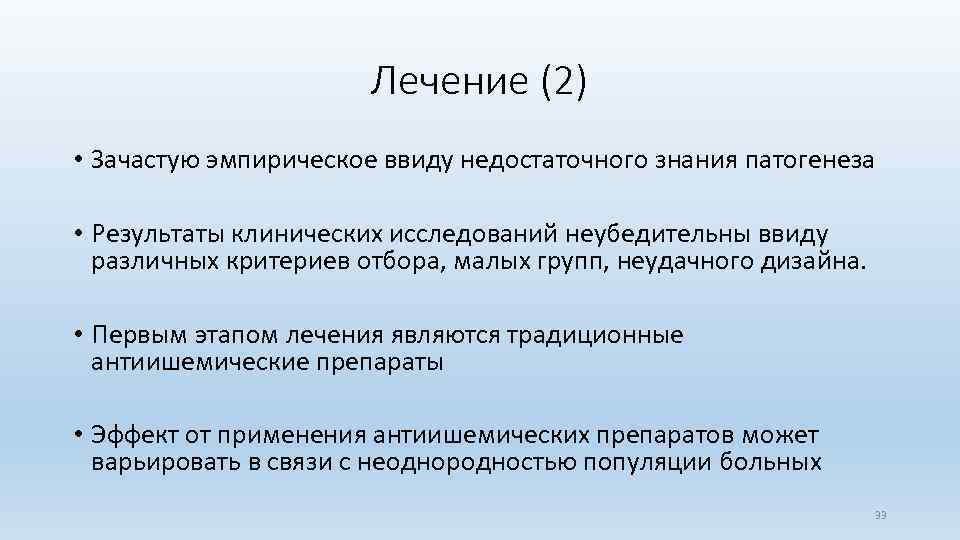 Лечение (2)

• Зачастую эмпирическое ввиду недостаточного знания патогенеза

• Результаты клинических исследований неубедительны ввиду различных критериев отбора, малых групп, неудачного дизайна.

• Первым этапом лечения являются традиционные антиишемические препараты

• Эффект от применения антиишемических препаратов может варьировать в связи с неоднородностью популяции больных

33